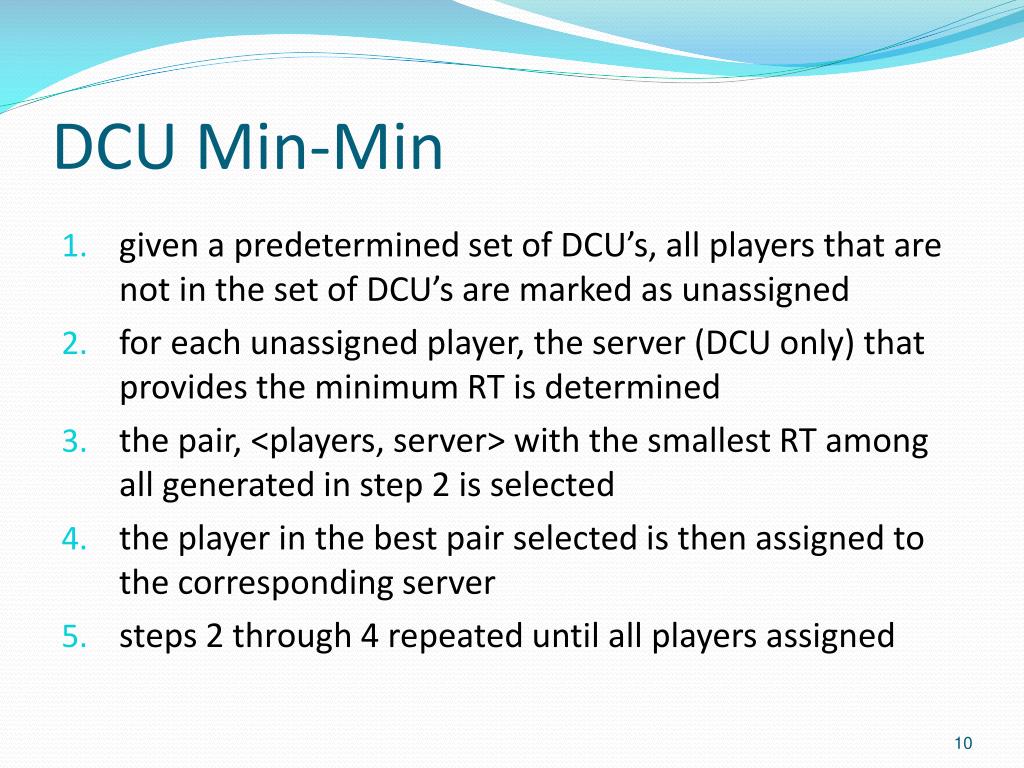 DCU Min-Min

1. given a predetermined set of DCU’s, all players that are not in the set of DCU’s are marked as unassigned
2. for each unassigned player, the server (DCU only) that provides the minimum RT is determined
3. the pair, <players, server> with the smallest RT among all generated in step 2 is selected
4. the player in the best pair selected is then assigned to the corresponding server
5. steps 2 through 4 repeated until all players assigned

10